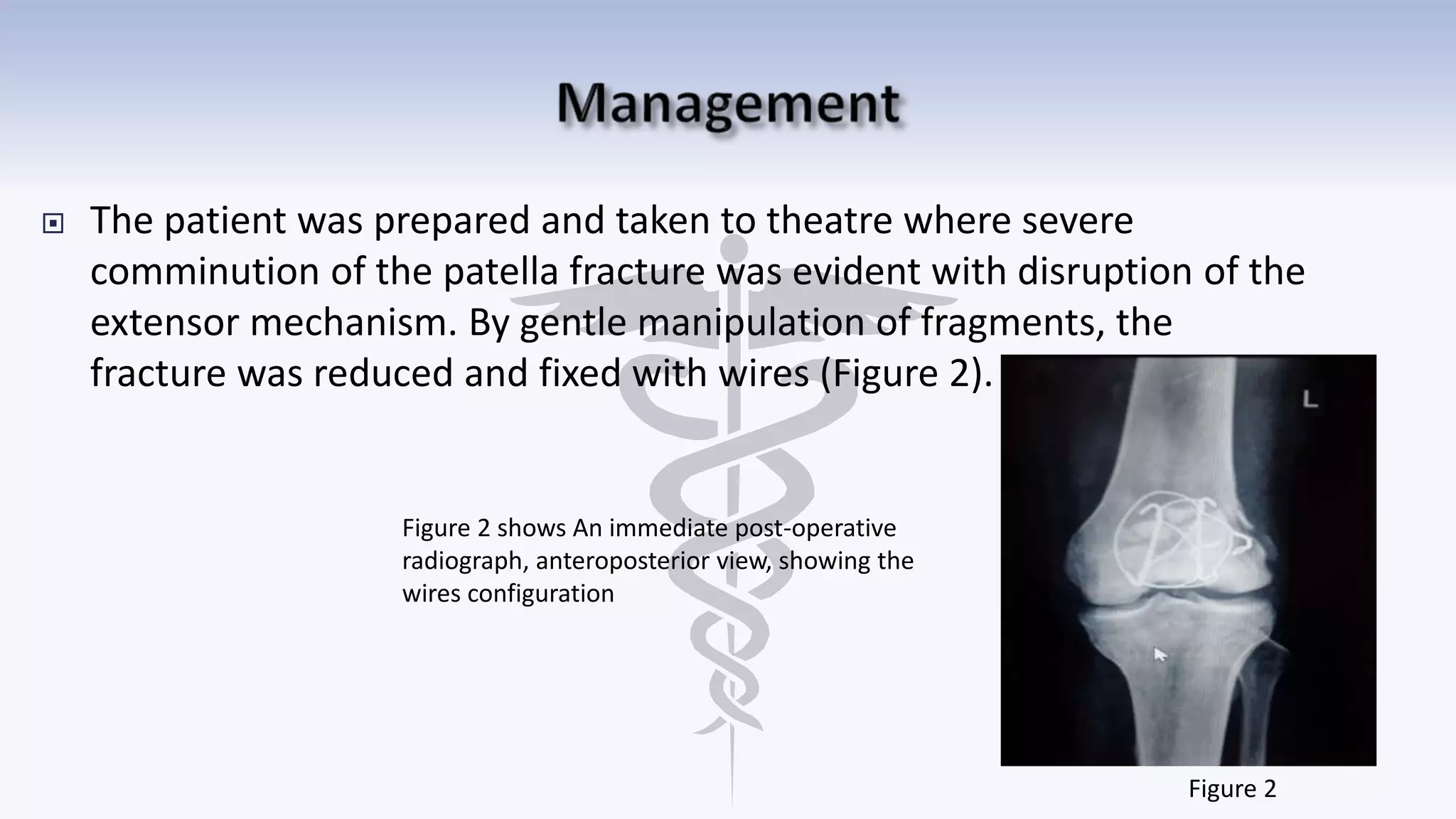 Management

The patient was prepared and taken to theatre where severe comminution of the patella fracture was evident with disruption of the extensor mechanism. By gentle manipulation of fragments, the fracture was reduced and fixed with wires (Figure 2).

Figure 2 shows An immediate post-operative radiograph, anteroposterior view, showing the wires configuration

L

Figure 2